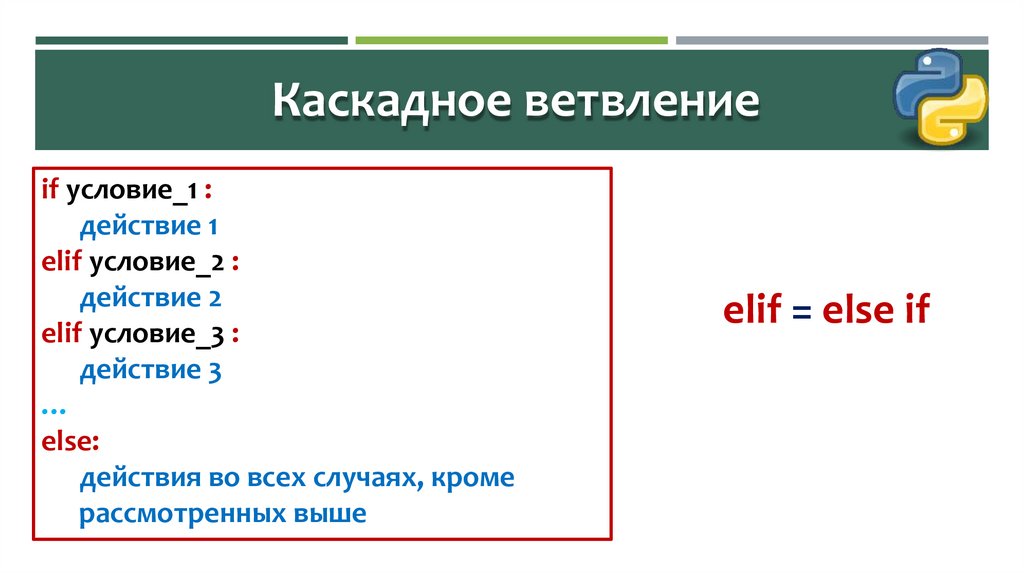 Каскадное ветвление

if условие_1 :
действие 1
elif условие_2 :
действие 2
elif условие_3 :
действие 3
…
else:
действия во всех случаях, кроме рассмотренных выше

elif = else if